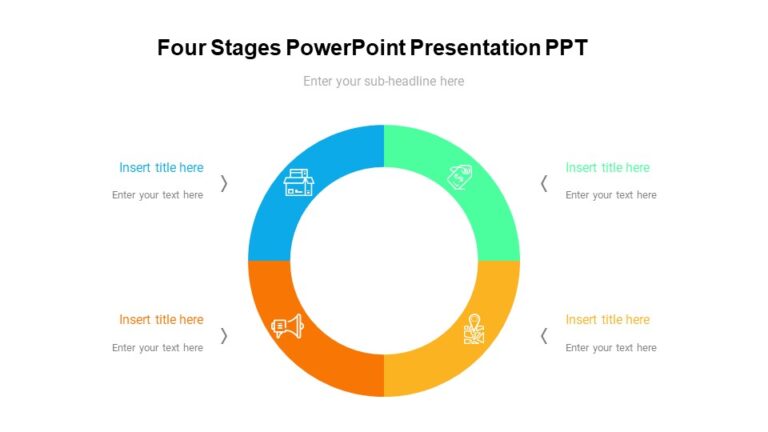 Four Stages PowerPoint Presentation PPT

Enter your sub-headline here

Insert title here
Enter your text here

Insert title here
Enter your text here

Insert title here
Enter your text here

Insert title here
Enter your text here